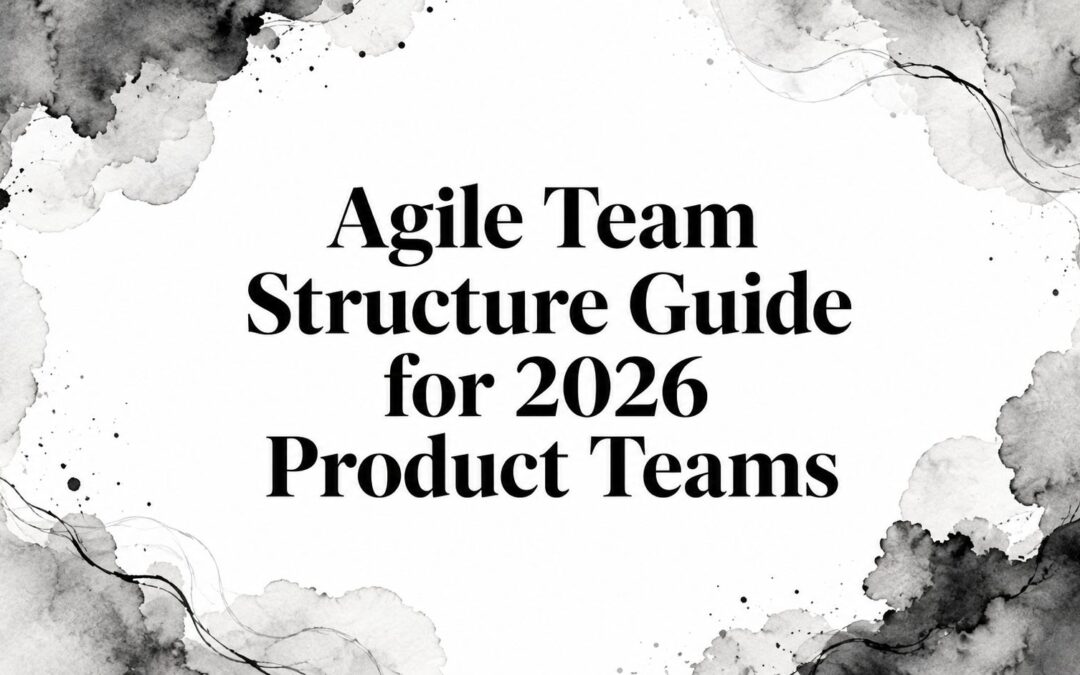 Agile Team Structure Guide for 2026 Product Teams